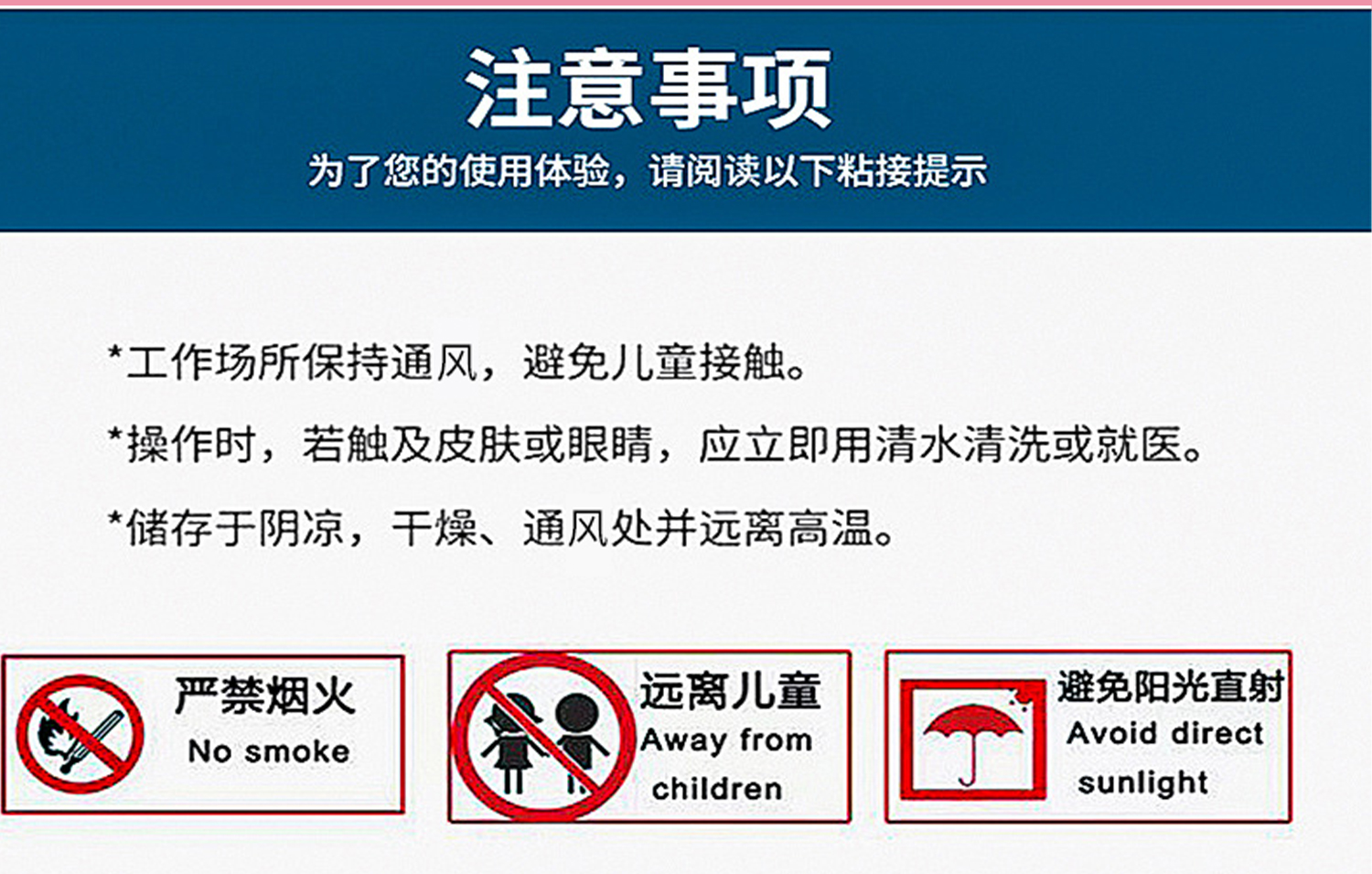 注意事项

为了您的使用体验，请阅读以下粘接提示

*工作场所保持通风，避免儿童接触。

*操作时，若触及皮肤或眼睛，应立即用清水清洗或就医。

*储存于阴凉，干燥、通风处并远离高温。

严禁烟火
No smoke

远离儿童
Away from children

避免阳光直射
Avoid direct sunlight